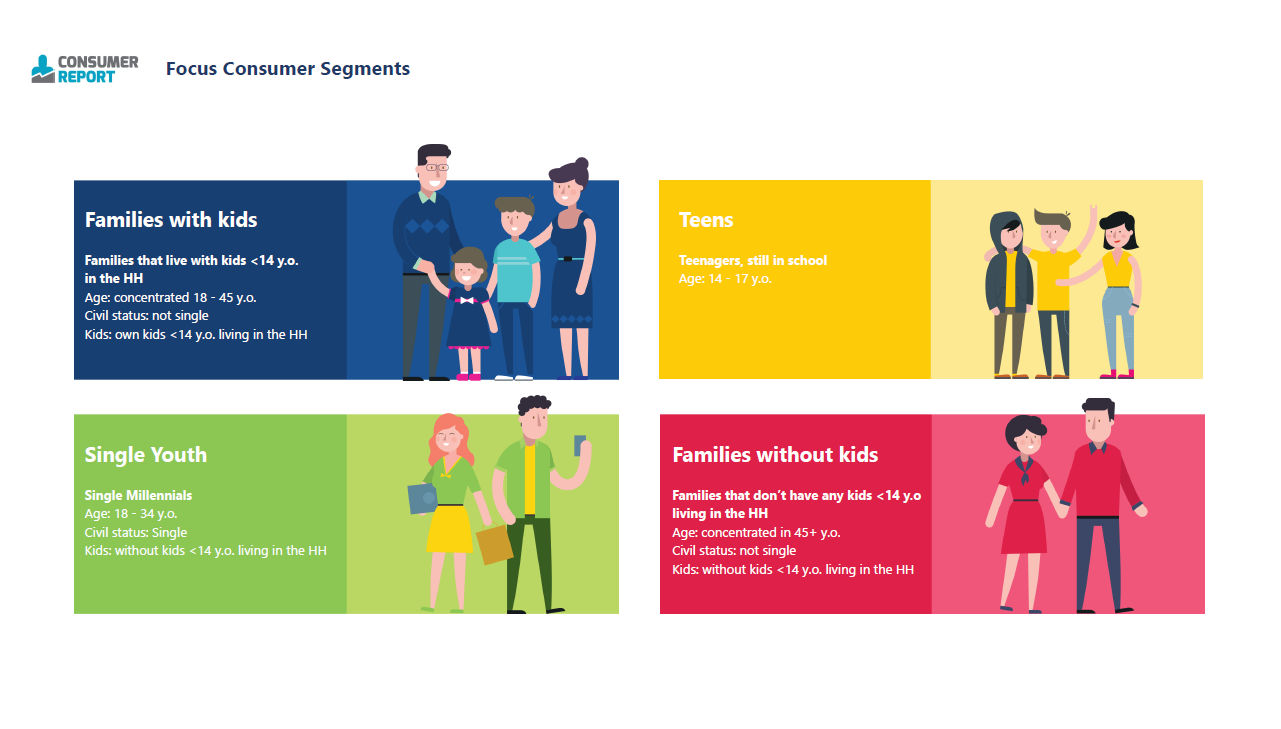 CONSUMER REPORT

Focus Consumer Segments

Families with kids

Families that live with kids <14 y.o. in the HH
Age: concentrated 18 - 45 y.o.
Civil status: not single
Kids: own kids <14 y.o. living in the HH

Teens

Teenagers, still in school
Age: 14 - 17 y.o.

Single Youth

Single Millennials
Age: 18 - 34 y.o.
Civil status: Single
Kids: without kids <14 y.o. living in the HH

Families without kids

Families that don't have any kids <14 y.o living in the HH
Age: concentrated in 45+ y.o.
Civil status: not single
Kids: without kids <14 y.o. living in the HH